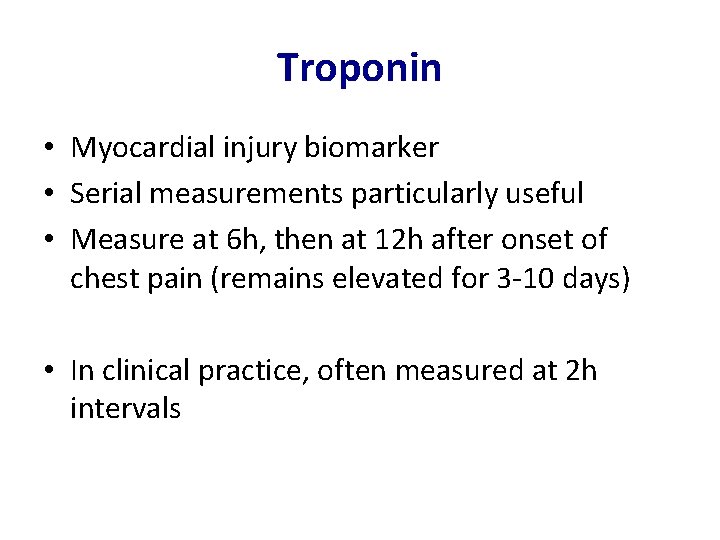 Troponin

• Myocardial injury biomarker
• Serial measurements particularly useful
• Measure at 6h, then at 12h after onset of chest pain (remains elevated for 3-10 days)

• In clinical practice, often measured at 2h intervals